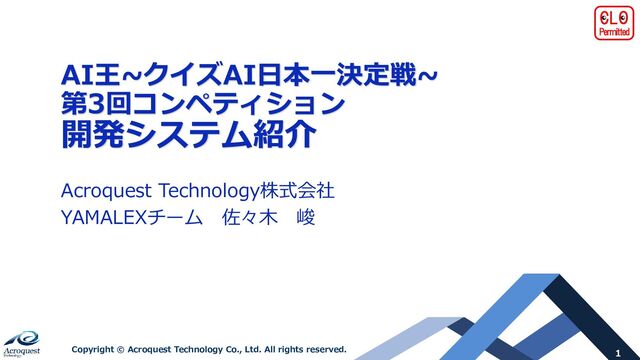 CLO
Permitted

AI王~クイズAI日本一決定戦~
第3回コンペティション
開発システム紹介

Acroquest Technology株式会社
YAMALEXチーム　佐々木　峻

Acroquest Technology

Copyright © Acroquest Technology Co., Ltd. All rights reserved.

1